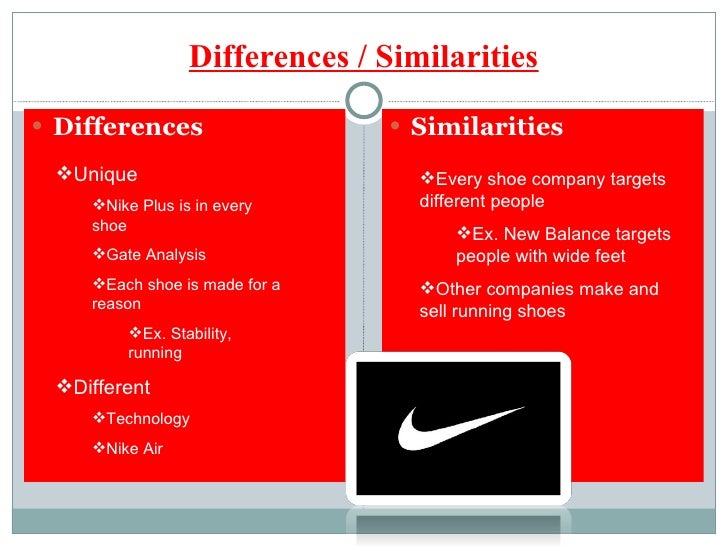 Differences / Similarities

• Differences

❖Unique

❖Nike Plus is in every shoe

❖Gate Analysis

❖Each shoe is made for a reason

❖Ex. Stability, running

❖Different

❖Technology

❖Nike Air

• Similarities

❖Every shoe company targets different people

❖Ex. New Balance targets people with wide feet

❖Other companies make and sell running shoes